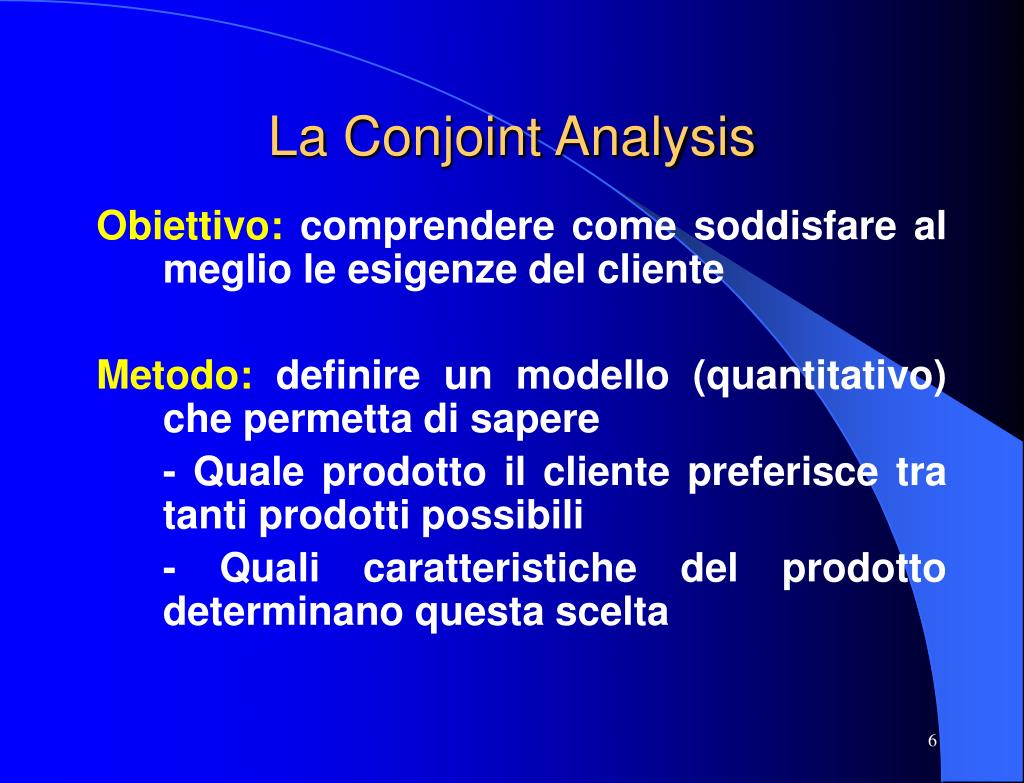 La Conjoint Analysis

Obiettivo: comprendere come soddisfare al meglio le esigenze del cliente

Metodo: definire un modello (quantitativo) che permetta di sapere

- Quale prodotto il cliente preferisce tra tanti prodotti possibili

- Quali caratteristiche del prodotto determinano questa scelta

6